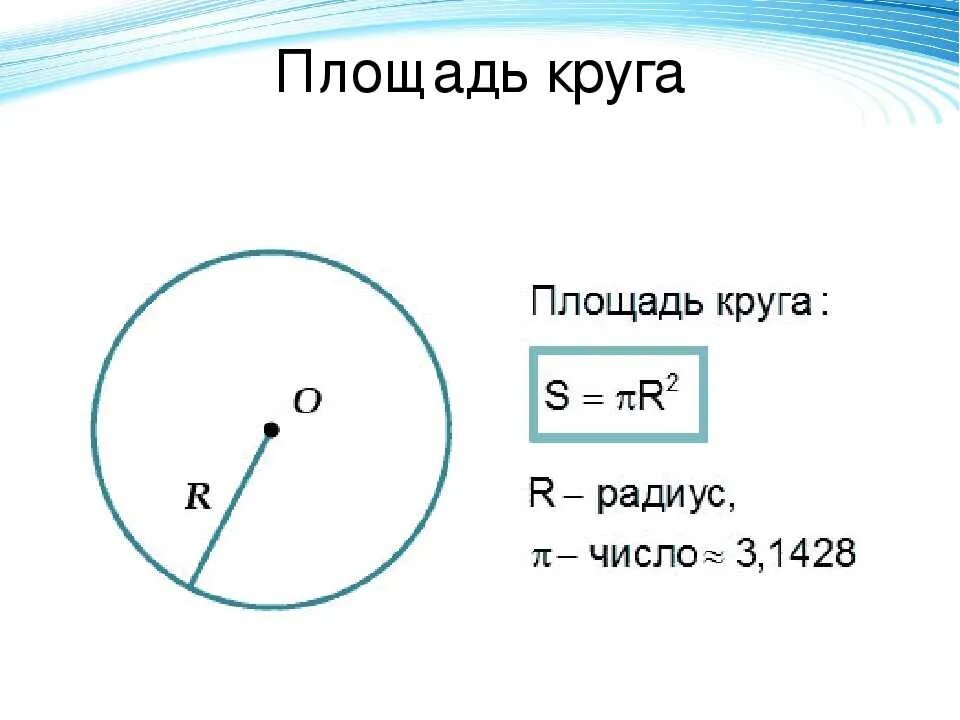 Площадь круга

O

R

Площадь круга :

$S = \pi R^2$

R – радиус,

$\pi$ – число $\approx$ 3,1428